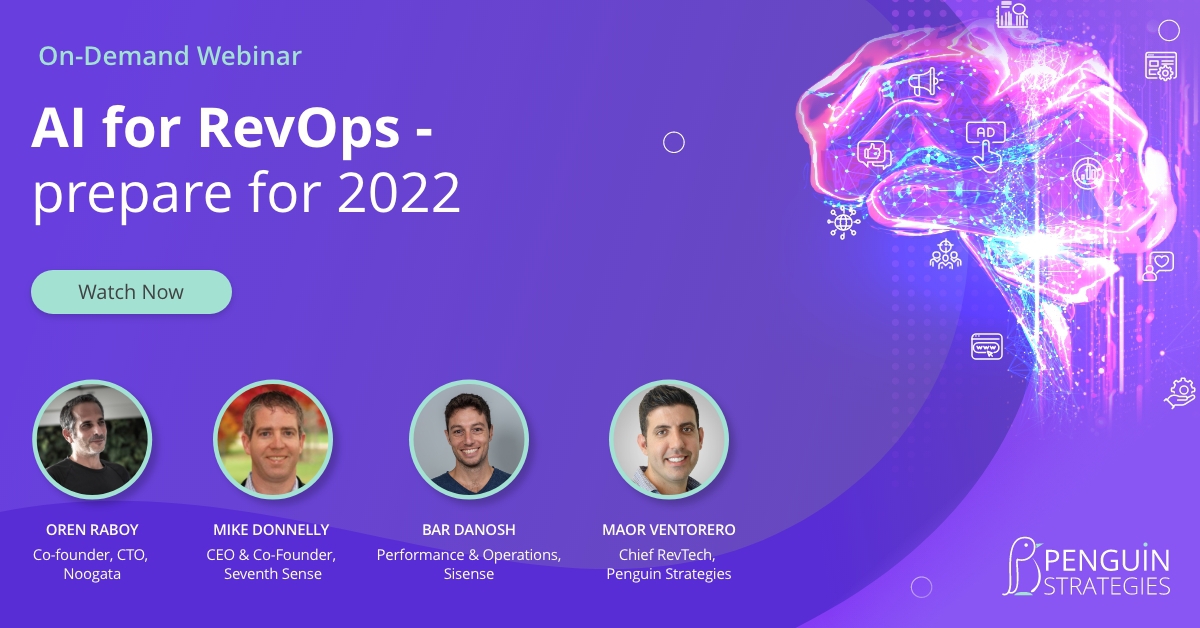 On-Demand Webinar

AI for RevOps - prepare for 2022

Watch Now

AD

www

OREN RABOY
Co-founder, CTO, Noogata

MIKE DONNELLY
CEO & Co-Founder, Seventh Sense

BAR DANOSH
Performance & Operations, Sisense

MAOR VENTORERO
Chief RevTech, Penguin Strategies

PENGUIN STRATEGIES